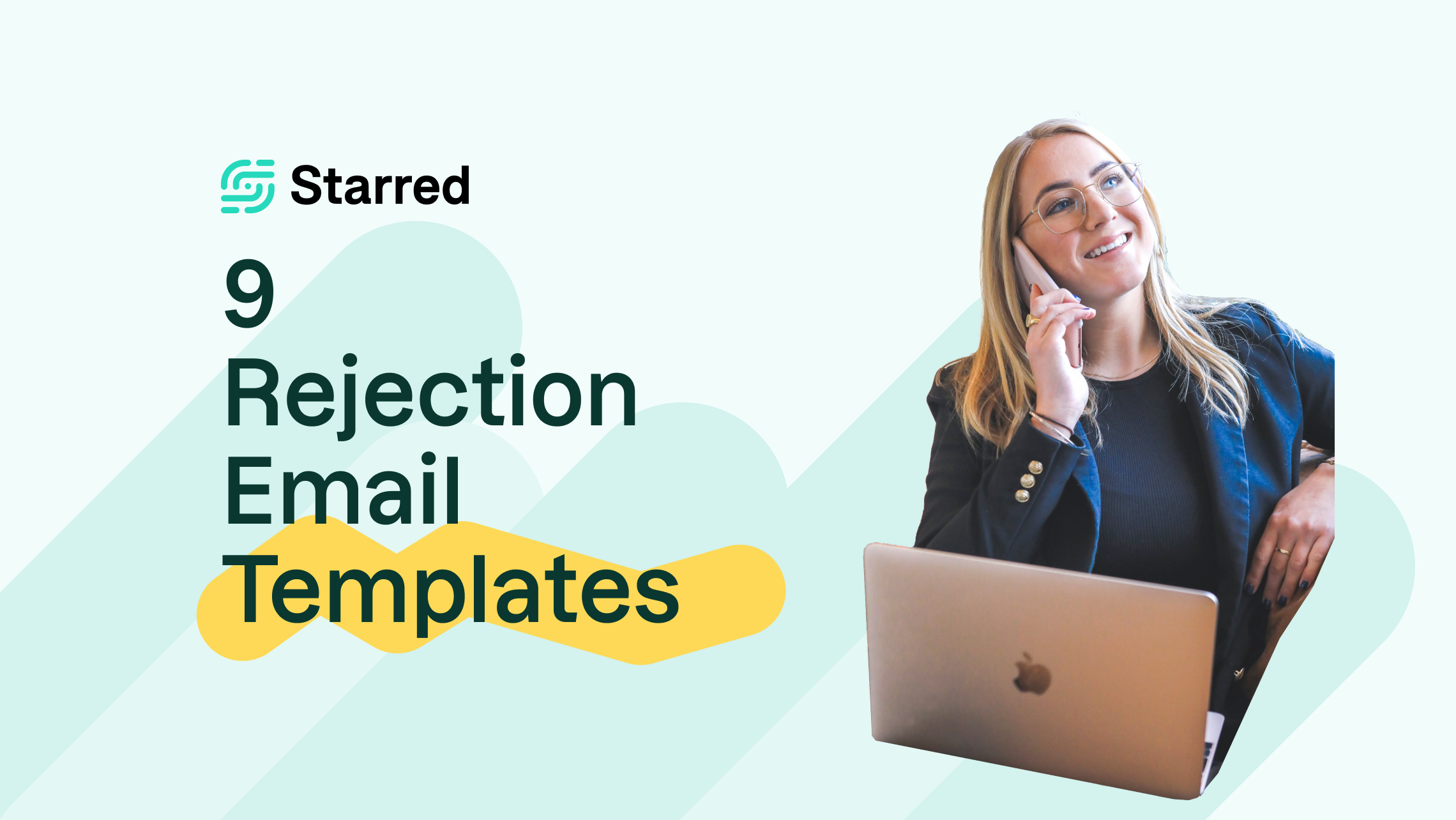 Starred

9 Rejection Email Templates